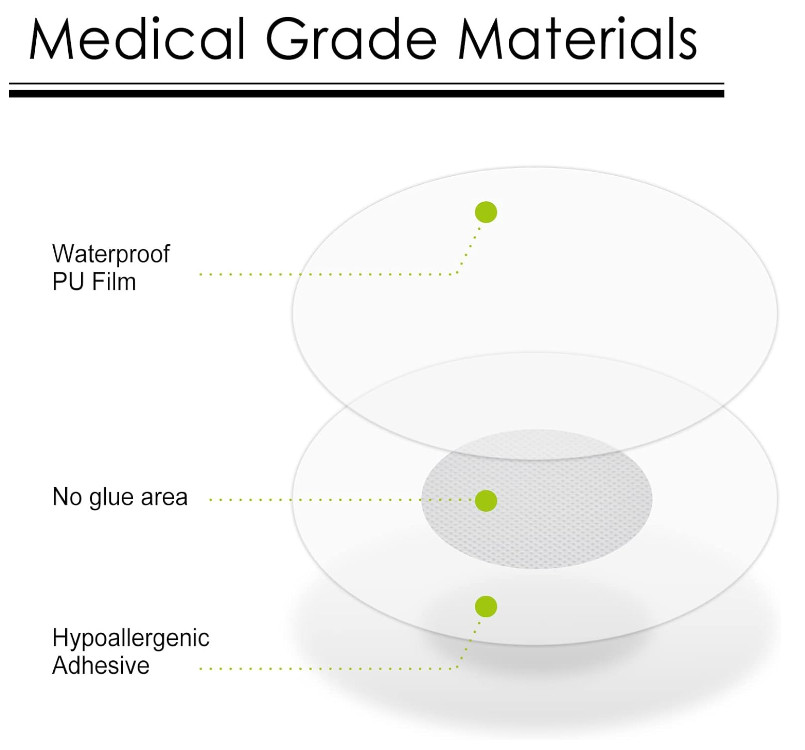 Medical Grade Materials

Waterproof
PU Film

No glue area

Hypoallergenic
Adhesive